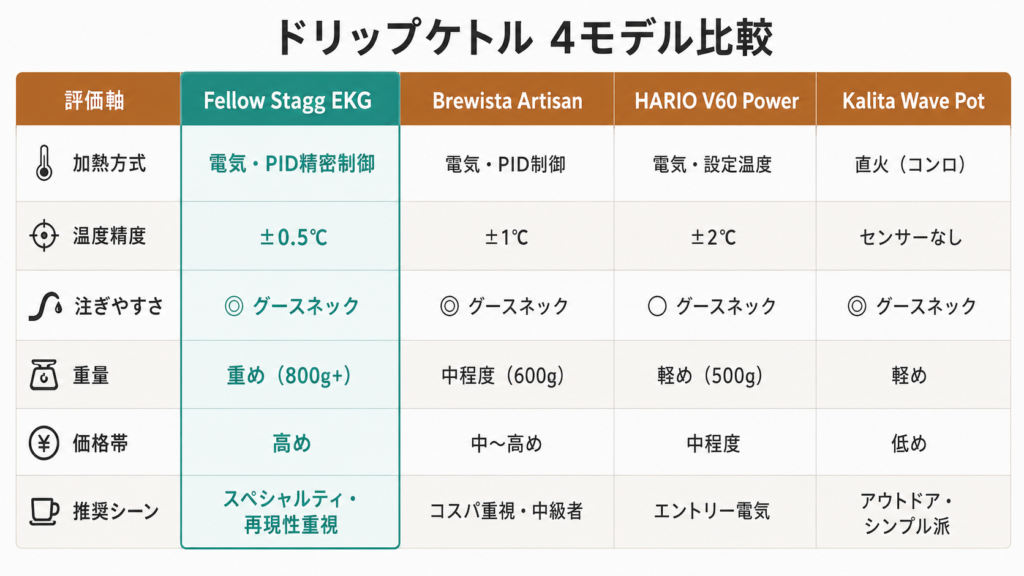 ドリップケトル 4モデル比較

| 評価軸 | Fellow Stagg EKG | Brewista Artisan | HARIO V60 Power | Kalita Wave Pot |
|---|---|---|---|---|
| 加熱方式 | 電気・PID精密制御 | 電気・PID制御 | 電気・設定温度 | 直火（コンロ） |
| 温度精度 | ±0.5℃ | ±1℃ | ±2℃ | センサーなし |
| 注ぎやすさ | ◎ グースネック | ◎ グースネック | ○ グースネック | ◎ グースネック |
| 重量 | 重め（800g+） | 中程度（600g） | 軽め（500g） | 軽め |
| 価格帯 | 高め | 中〜高め | 中程度 | 低め |
| 推奨シーン | スペシャルティ・再現性重視 | コスパ重視・中級者 | エントリー電気 | アウトドア・シンプル派 |